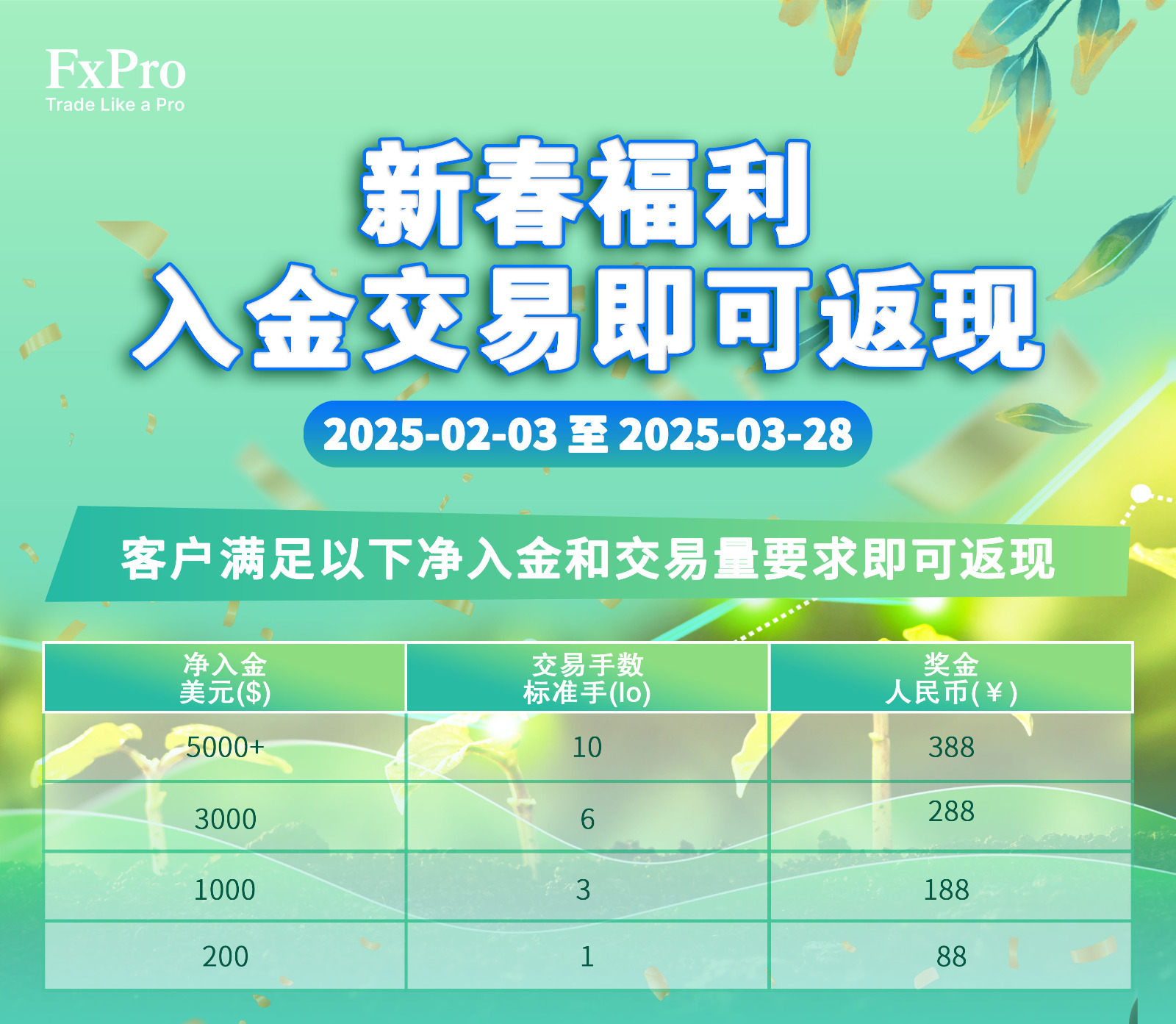 FxPro
Trade Like a Pro

新春福利
入金交易即可返现

2025-02-03 至 2025-03-28

客户满足以下净入金和交易量要求即可返现

| 净入金 美元($) | 交易手数 标准手(lo) | 奖金 人民币(¥) |
|---|---|---|
| 5000+ | 10 | 388 |
| 3000 | 6 | 288 |
| 1000 | 3 | 188 |
| 200 | 1 | 88 |